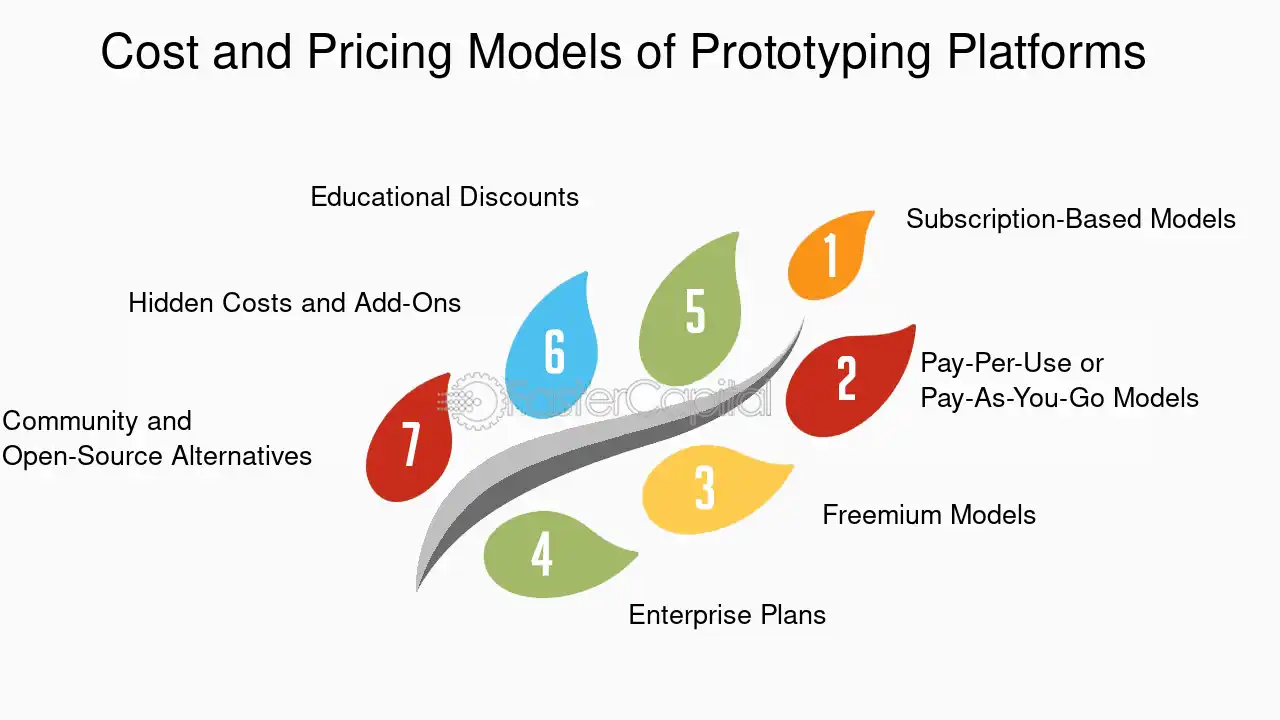 Cost and Pricing Models of Prototyping Platforms

1
Subscription-Based Models

2
Pay-Per-Use or Pay-As-You-Go Models

3
Freemium Models

4
Enterprise Plans

5
Educational Discounts

6
Hidden Costs and Add-Ons

7
Community and Open-Source Alternatives

FasterCapital